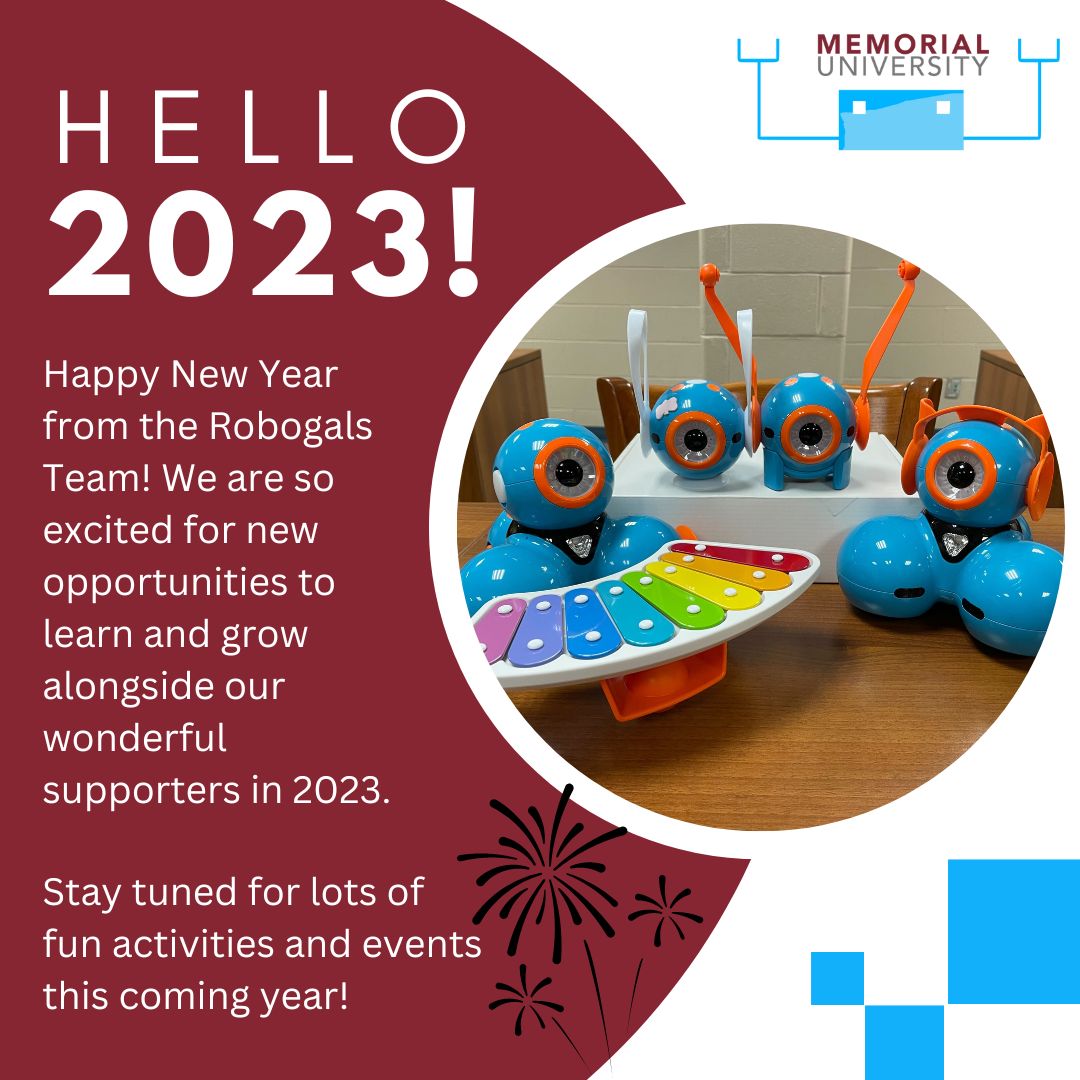 MEMORIAL UNIVERSITY

HELLO
2023!

Happy New Year from the Robogals Team! We are so excited for new opportunities to learn and grow alongside our wonderful supporters in 2023.

Stay tuned for lots of fun activities and events this coming year!